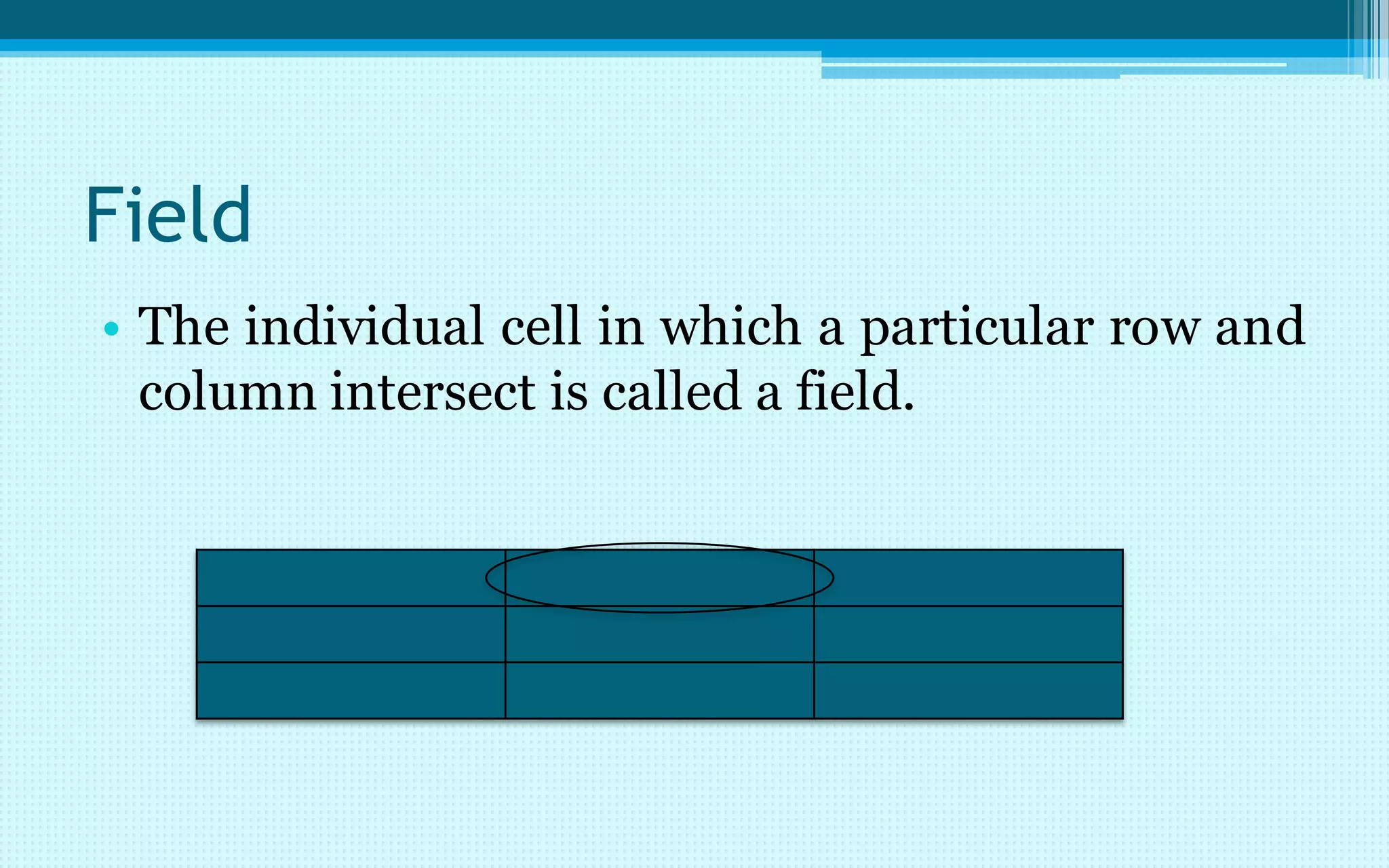 Field

• The individual cell in which a particular row and column intersect is called a field.